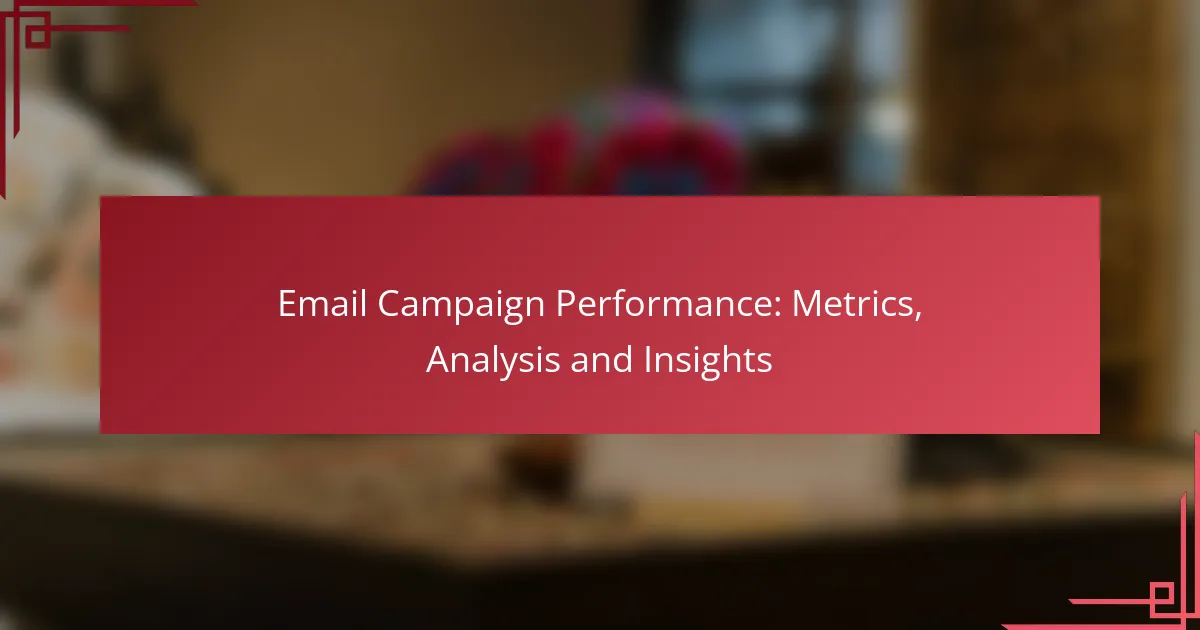 Email Campaign Performance: Metrics, Analysis and Insights